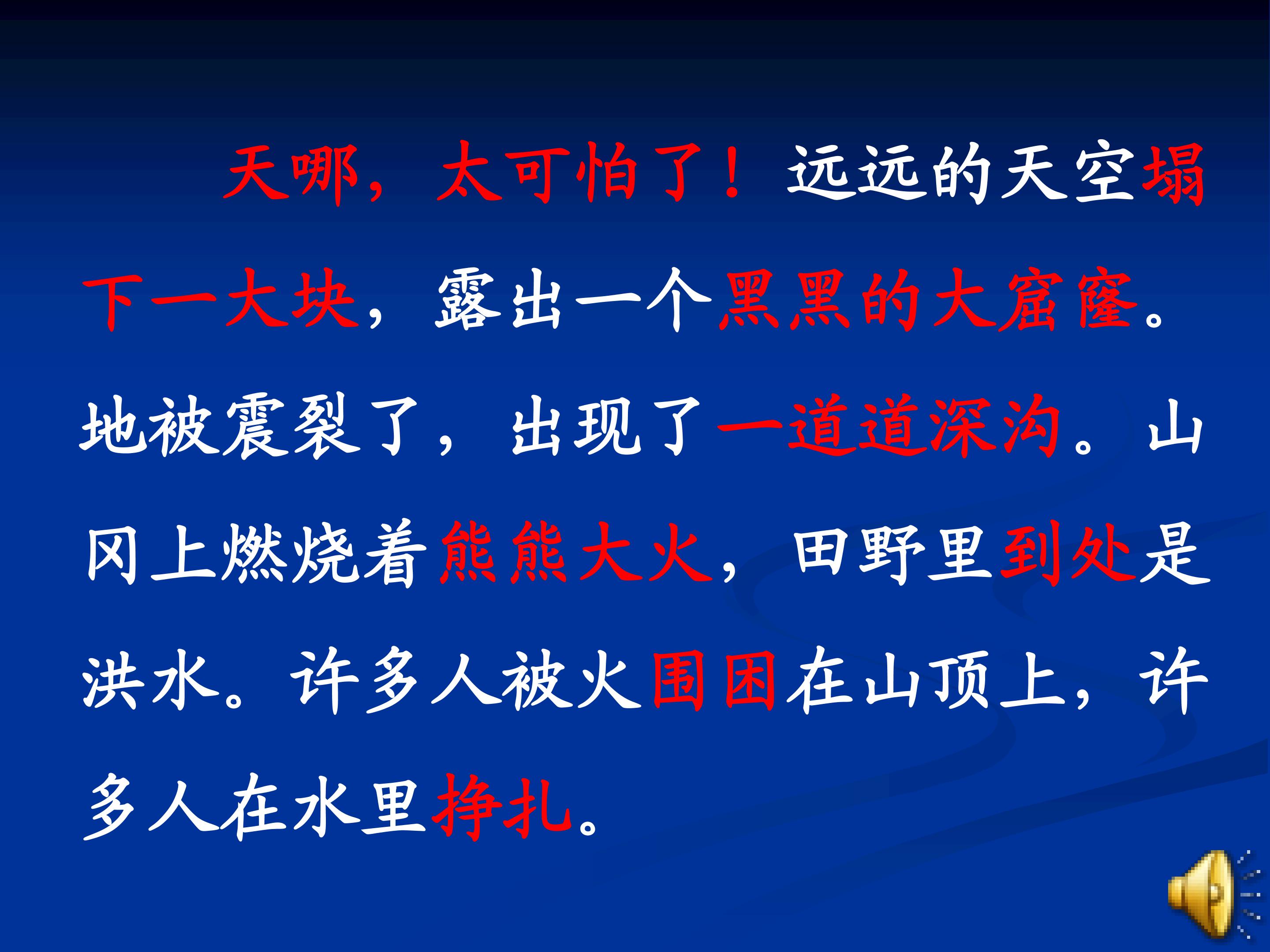 天哪，太可怕了！远远的天空塌下一大块，露出一个黑黑的大窟窿。地被震裂了，出现了一道道深沟。山冈上燃烧着熊熊大火，田野里到处是洪水。许多人被火围困在山顶上，许多人在水里挣扎。